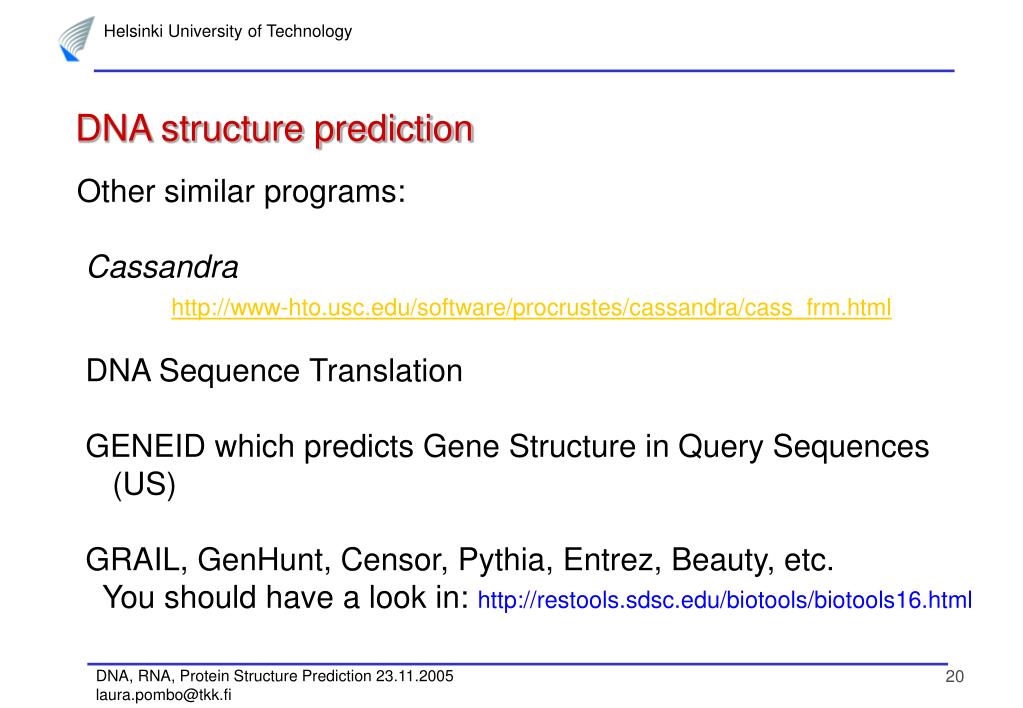 Helsinki University of Technology

DNA structure prediction

Other similar programs:

Cassandra

http://www-hto.usc.edu/software/procrustes/cassandra/cass_frm.html

DNA Sequence Translation

GENEID which predicts Gene Structure in Query Sequences (US)

GRAIL, GenHunt, Censor, Pythia, Entrez, Beauty, etc.
You should have a look in: http://restools.sdsc.edu/biotools/biotools16.html

DNA, RNA, Protein Structure Prediction 23.11.2005
laura.pombo@tkk.fi

20